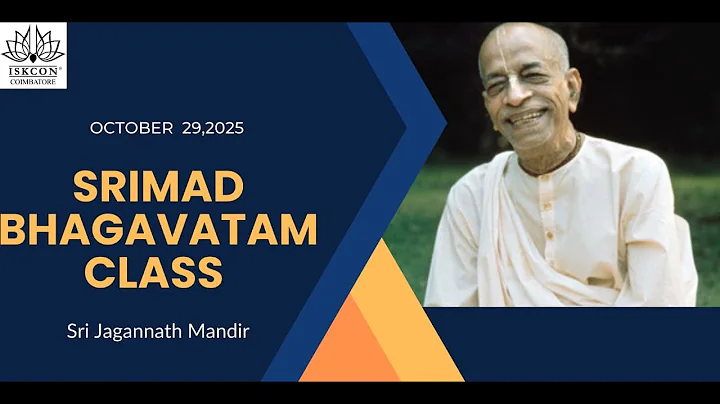 ISKCON®
COIMBATORE

OCTOBER 29,2025

SRIMAD BHAGAVATAM CLASS

Sri Jagannath Mandir